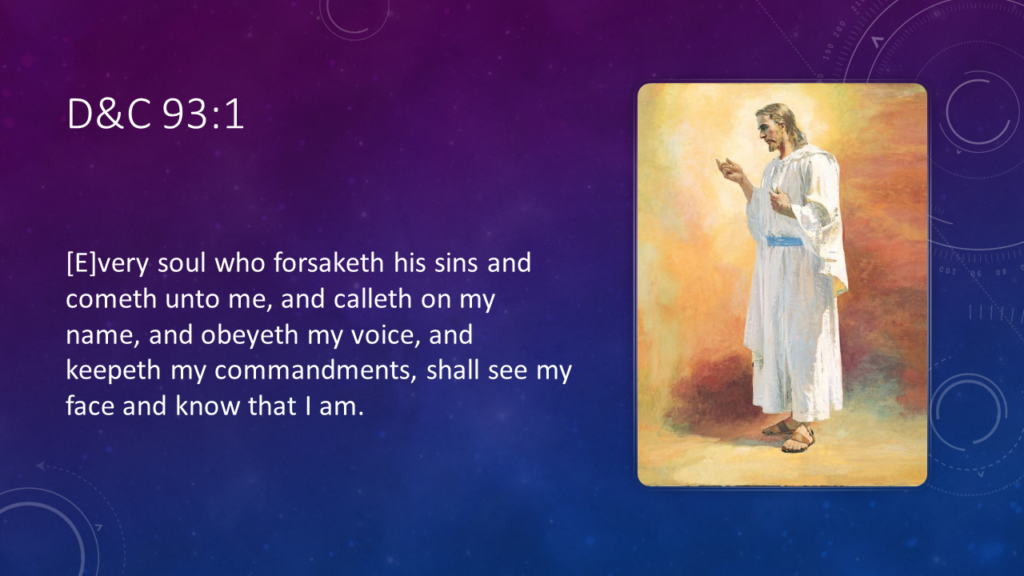 D&C 93:1

[E]very soul who forsaketh his sins and cometh unto me, and calleth on my name, and obeyeth my voice, and keepeth my commandments, shall see my face and know that I am.